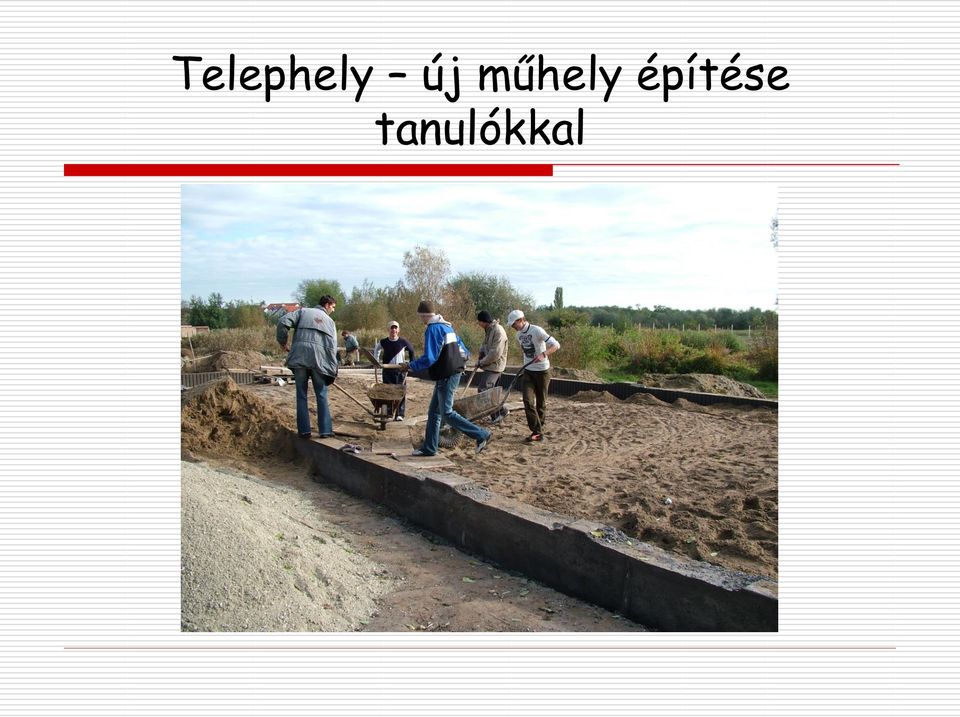 Telephely – új műhely építése tanulókkal